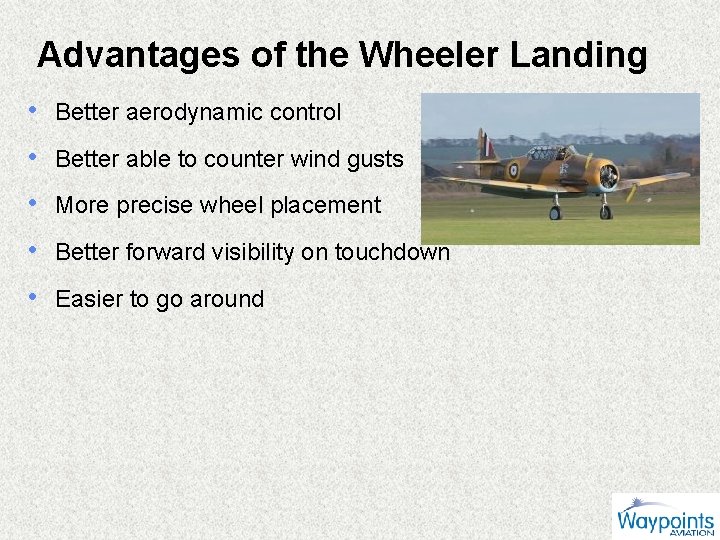 Advantages of the Wheeler Landing

• Better aerodynamic control
• Better able to counter wind gusts
• More precise wheel placement
• Better forward visibility on touchdown
• Easier to go around

Waypoints AVIATION